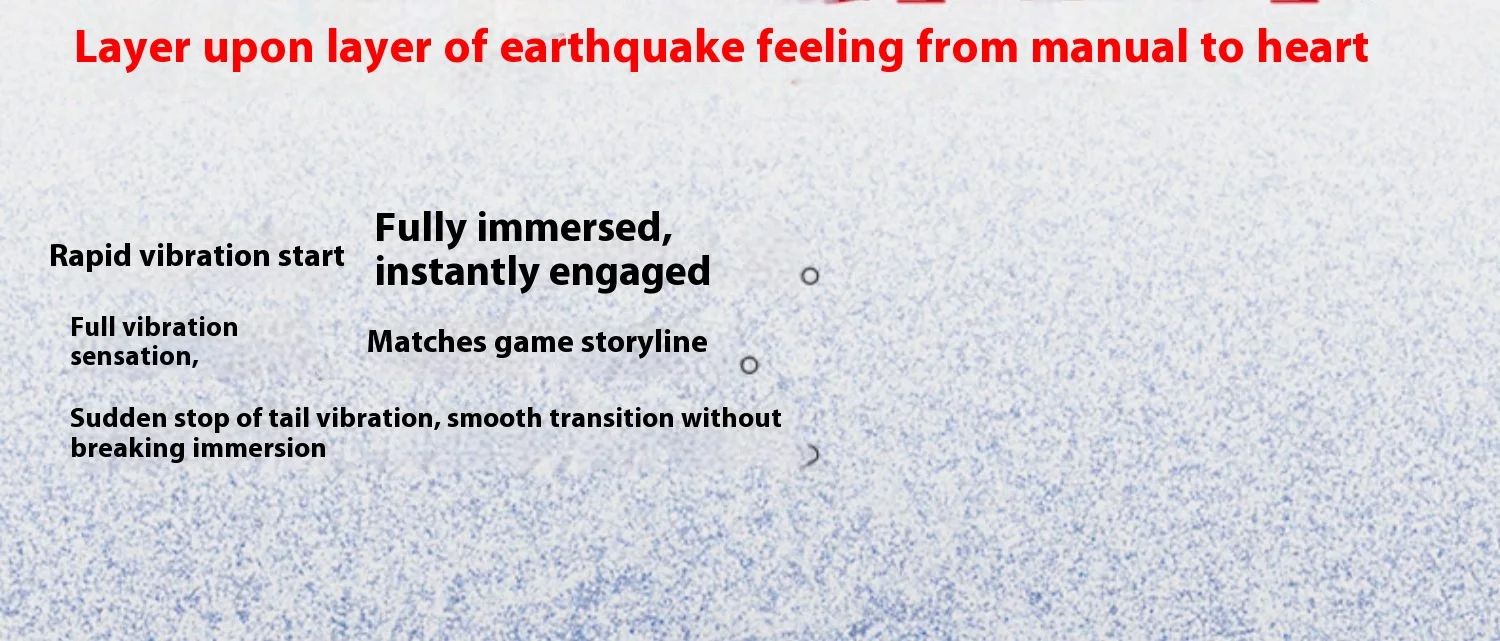 Layer upon layer of earthquake feeling from manual to heart

Rapid vibration start

Fully immersed, instantly engaged

Full vibration sensation,

Matches game storyline

Sudden stop of tail vibration, smooth transition without breaking immersion